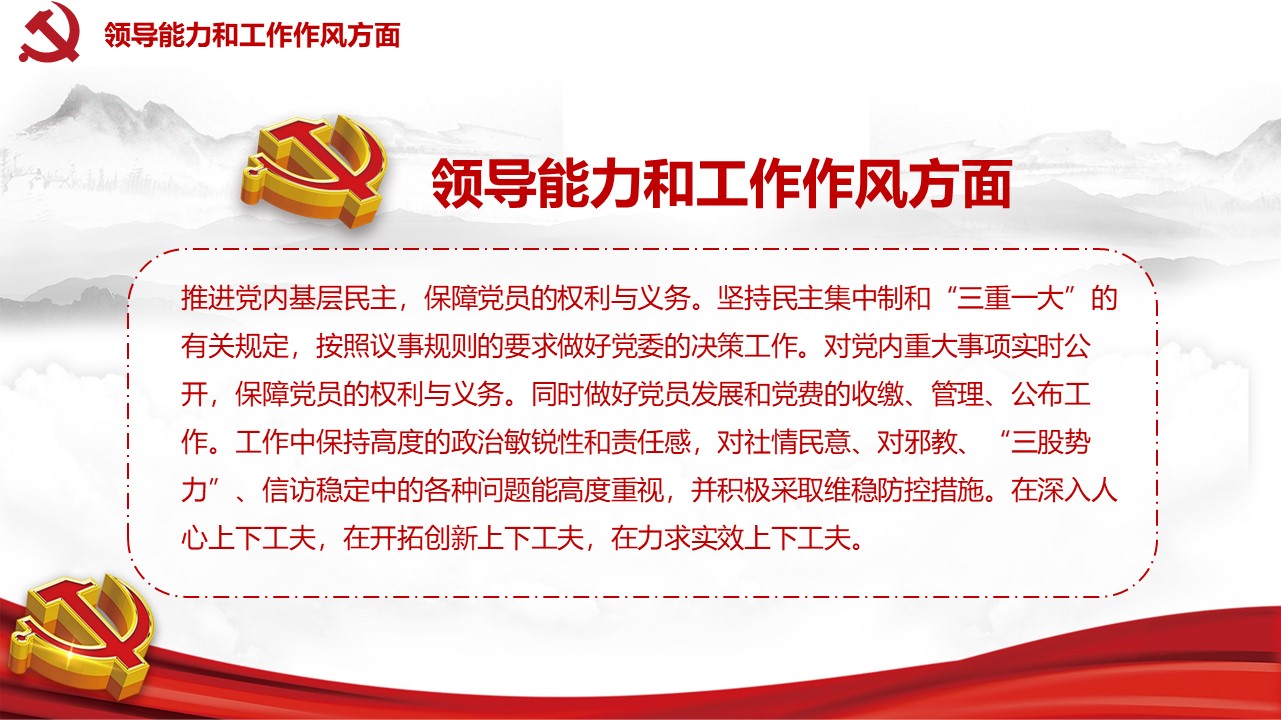 领导能力和工作作风方面

领导能力和工作作风方面

推进党内基层民主，保障党员的权利与义务。坚持民主集中制和“三重一大”的有关规定，按照议事规则的要求做好党委的决策工作。对党内重大事项实时公开，保障党员的权利与义务。同时做好党员发展和党费的收缴、管理、公布工作。工作中保持高度的政治敏锐性和责任感，对社情民意、对邪教、“三股势力”、信访稳定中的各种问题能高度重视，并积极采取维稳防控措施。在深入人心上下工夫，在开拓创新上下工夫，在力求实效上下工夫。